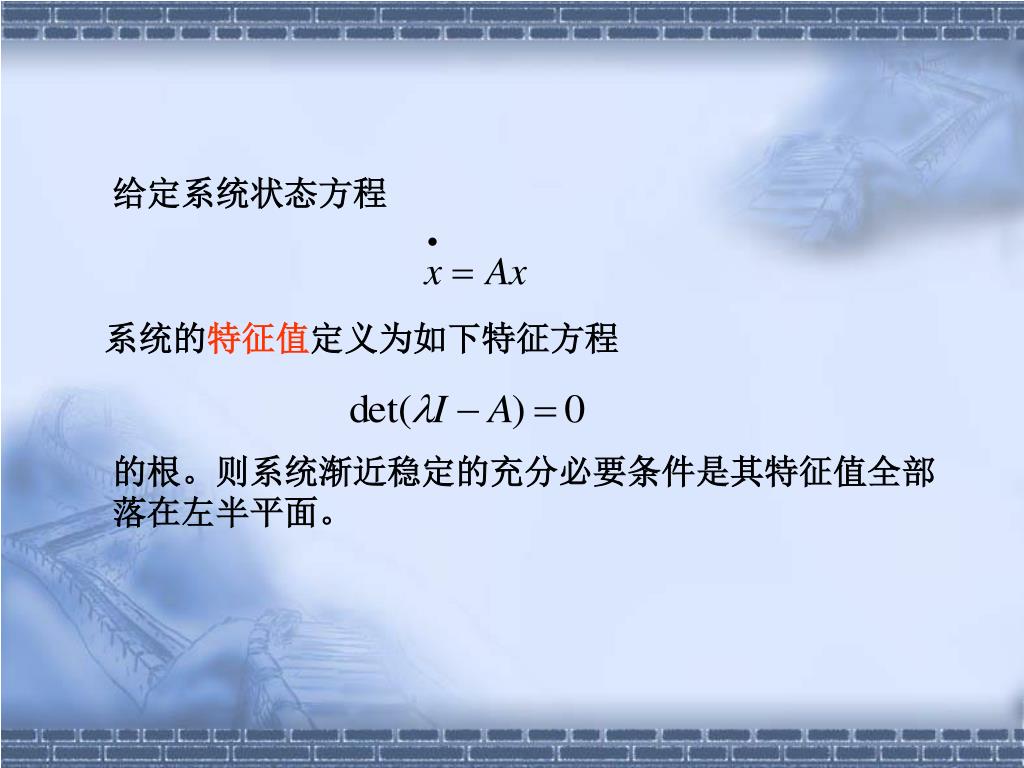 给定系统状态方程

$\dot{x} = Ax$

系统的特征值定义为如下特征方程

$\det(\lambda I - A) = 0$

的根。则系统渐近稳定的充分必要条件是其特征值全部落在左半平面。